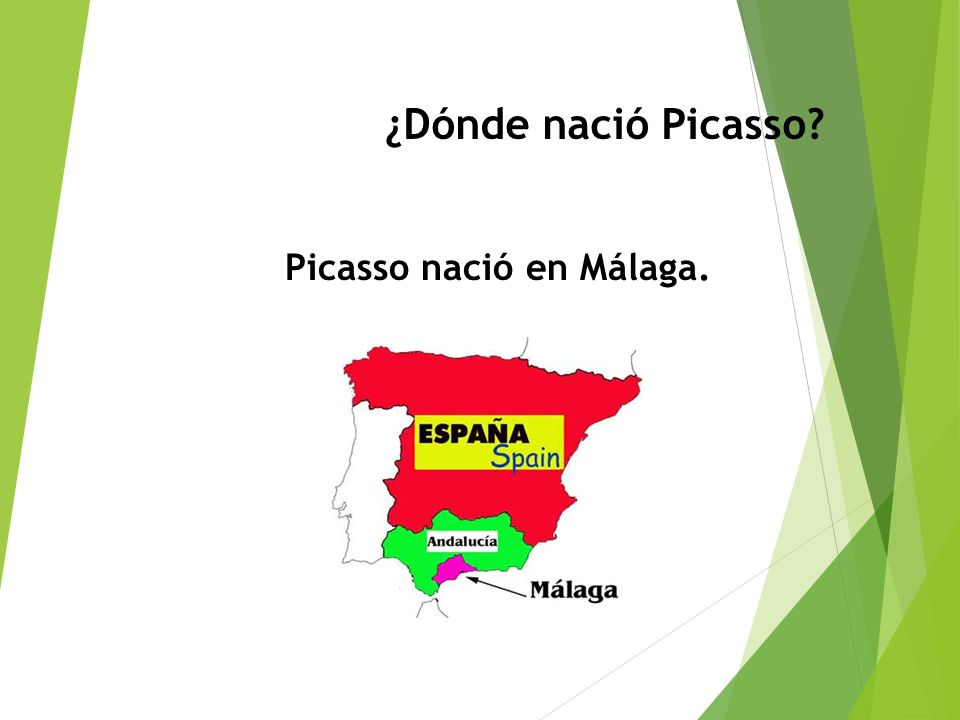 ¿Dónde nació Picasso?

Picasso nació en Málaga.

ESPAÑA
Spain

Andalucía

Málaga